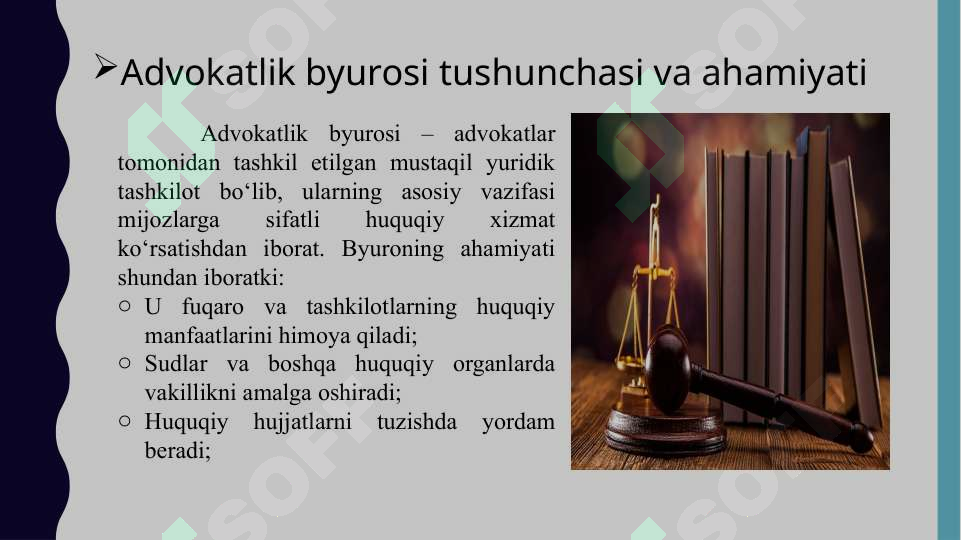 ➢Advokatlik byurosi tushunchasi va ahamiyati

Advokatlik byurosi – advokatlar tomonidan tashkil etilgan mustaqil yuridik tashkilot bo‘lib, ularning asosiy vazifasi mijozlarga sifatli huquqiy xizmat ko‘rsatishdan iborat. Byuroning ahamiyati shundan iboratki:

○ U fuqaro va tashkilotlarning huquqiy manfaatlarini himoya qiladi;
○ Sudlar va boshqa huquqiy organlarda vakillikni amalga oshiradi;
○ Huquqiy hujjatlarni tuzishda yordam beradi;